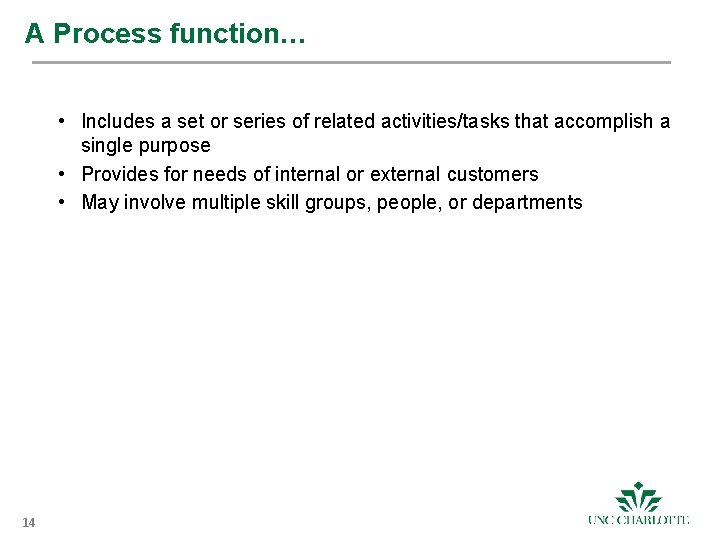 A Process function…

• Includes a set or series of related activities/tasks that accomplish a single purpose
• Provides for needs of internal or external customers
• May involve multiple skill groups, people, or departments

14

UNC CHARLOTTE